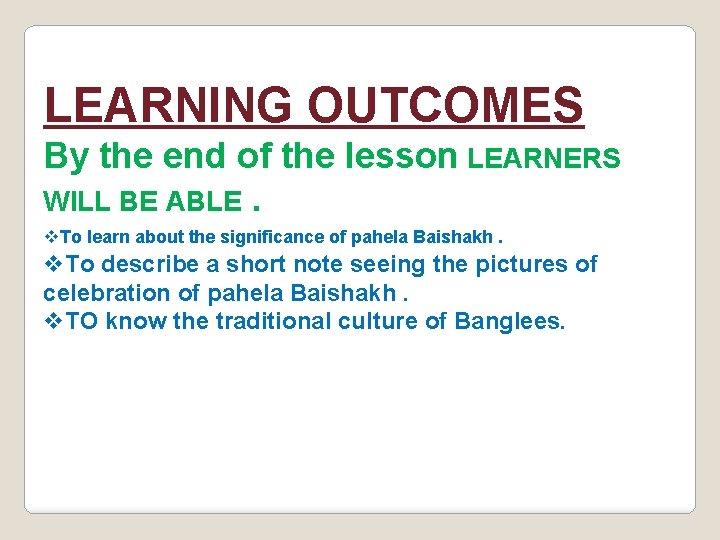 LEARNING OUTCOMES

By the end of the lesson LEARNERS WILL BE ABLE .

❖To learn about the significance of pahela Baishakh .

❖To describe a short note seeing the pictures of celebration of pahela Baishakh .

❖TO know the traditional culture of Banglees.